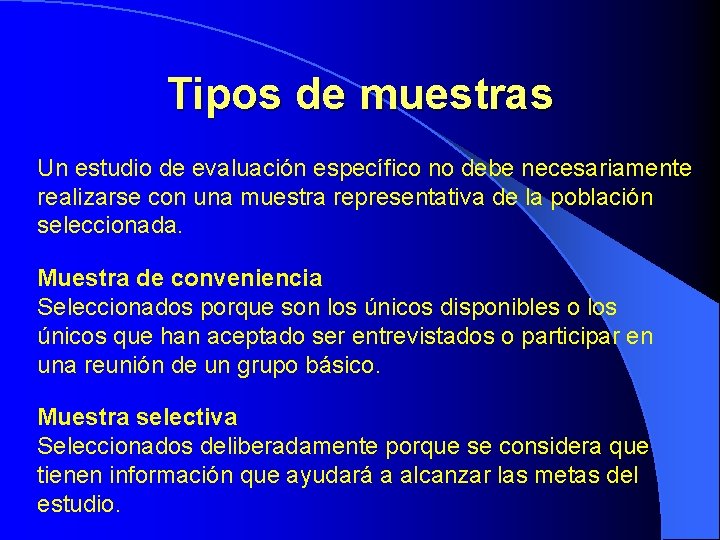 Tipos de muestras

Un estudio de evaluación específico no debe necesariamente realizarse con una muestra representativa de la población seleccionada.

Muestra de conveniencia
Seleccionados porque son los únicos disponibles o los únicos que han aceptado ser entrevistados o participar en una reunión de un grupo básico.

Muestra selectiva
Seleccionados deliberadamente porque se considera que tienen información que ayudará a alcanzar las metas del estudio.